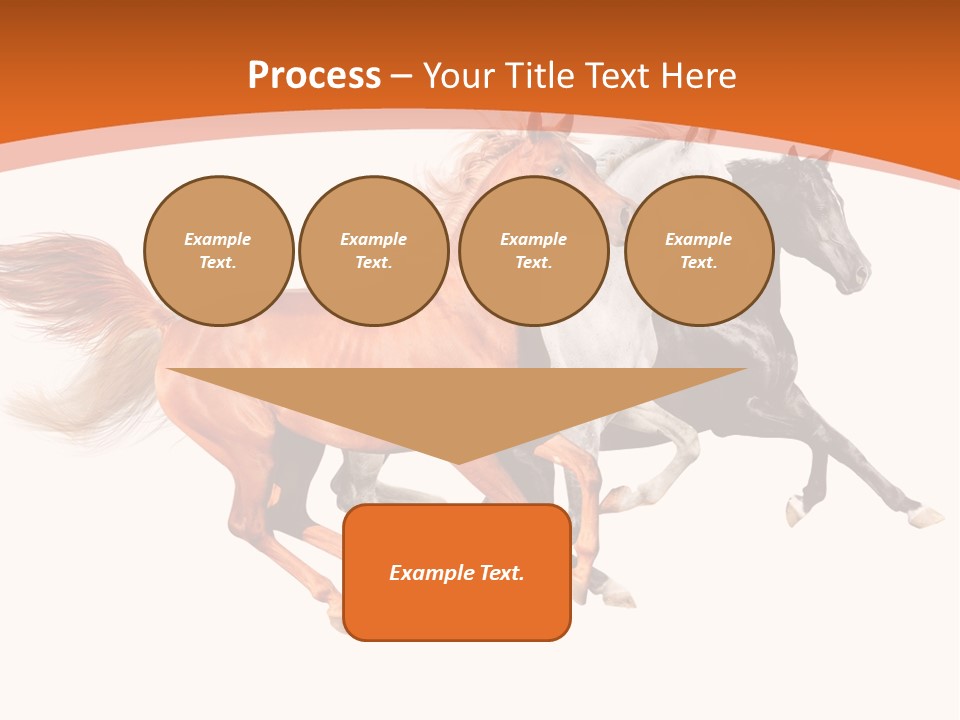 Process – Your Title Text Here

Example Text.

Example Text.

Example Text.

Example Text.

Example Text.